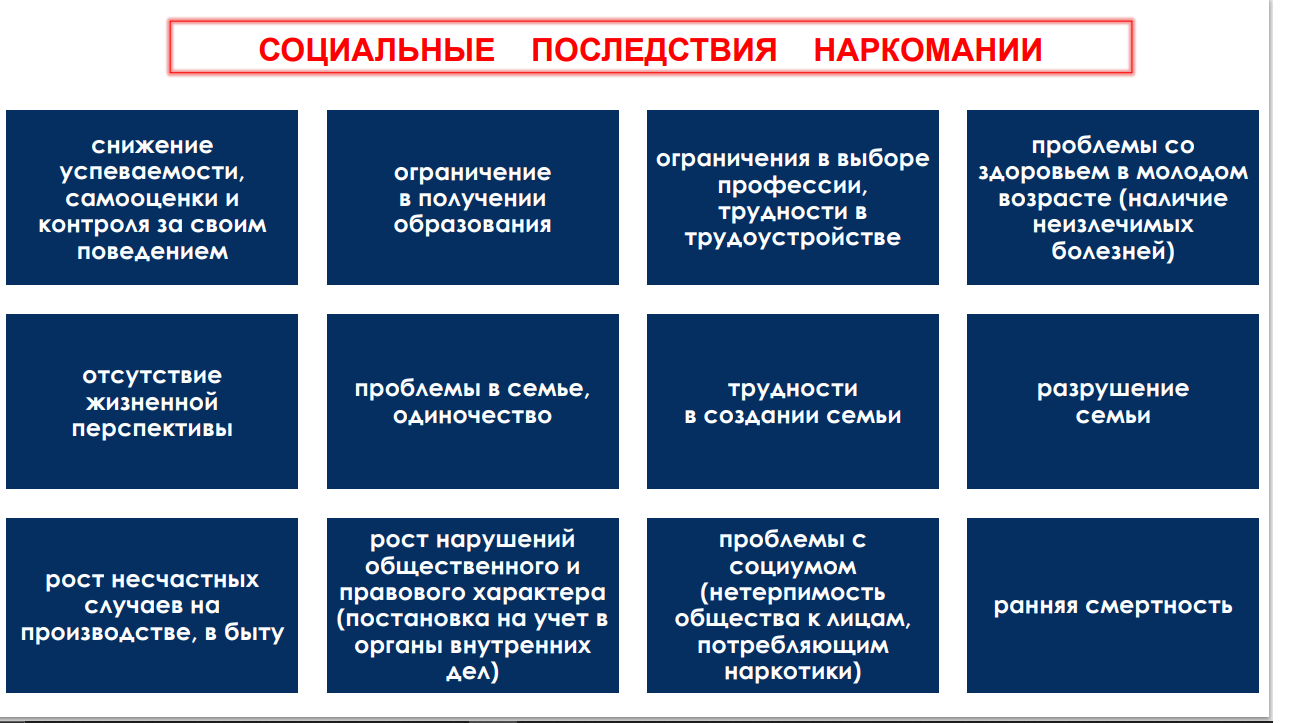 СОЦИАЛЬНЫЕ ПОСЛЕДСТВИЯ НАРКОМАНИИ

снижение успеваемости, самооценки и контроля за своим поведением

ограничение в получении образования

ограничения в выборе профессии, трудности в трудоустройстве

проблемы со здоровьем в молодом возрасте (наличие неизлечимых болезней)

отсутствие жизненной перспективы

проблемы в семье, одиночество

трудности в создании семьи

разрушение семьи

рост несчастных случаев на производстве, в быту

рост нарушений общественного и правового характера (постановка на учет в органы внутренних дел)

проблемы с социумом (нетерпимость общества к лицам, потребляющим наркотики)

ранняя смертность